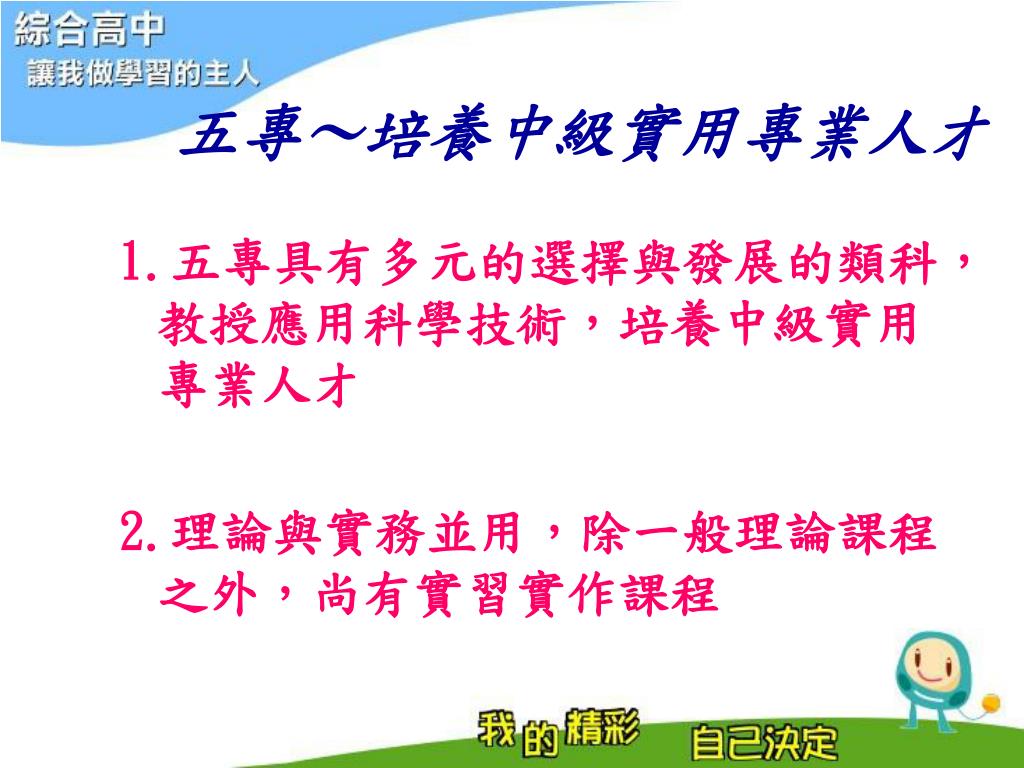 綜合高中
讓我做學習的主人

五專～培養中級實用專業人才

1.五專具有多元的選擇與發展的類科，教授應用科學技術，培養中級實用專業人才

2.理論與實務並用，除一般理論課程之外，尚有實習實作課程

我的精彩 自己決定